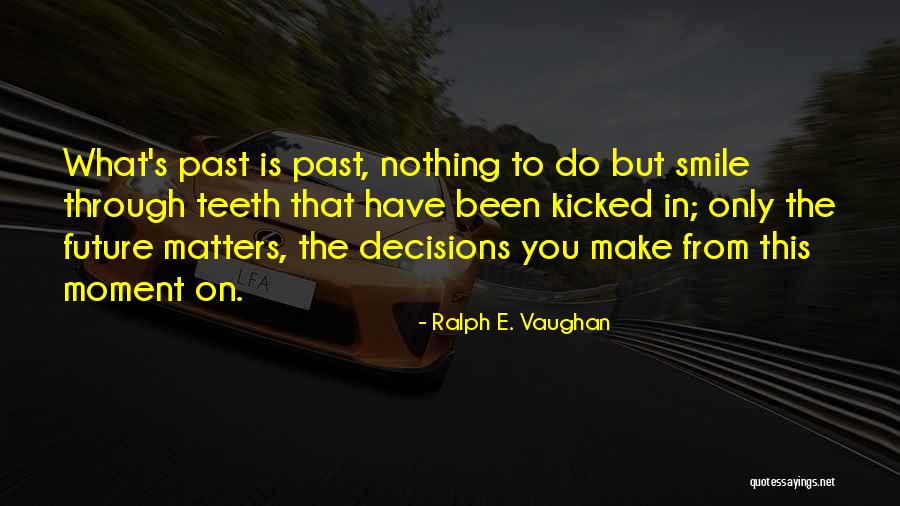 What's past is past, nothing to do but smile through teeth that have been kicked in; only the future matters, the decisions you make from this moment on.

- Ralph E. Vaughan

LFA

quotessayings.net